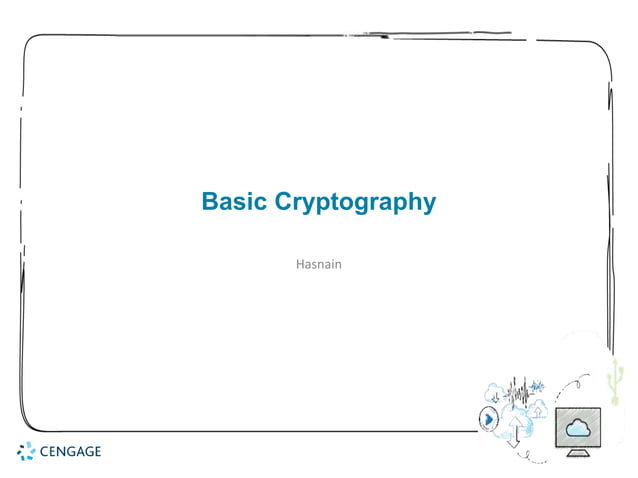 Basic Cryptography

Hasnain

CENGAGE